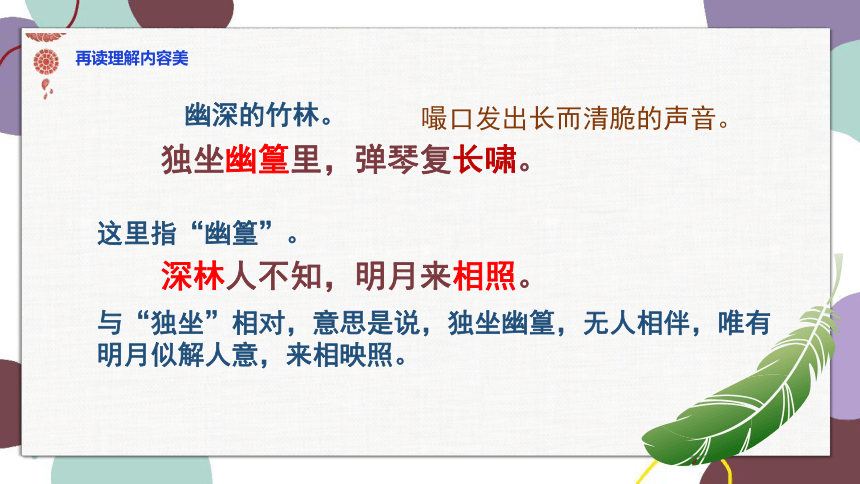 再读理解内容美

幽深的竹林。

嘬口发出长而清脆的声音。

独坐幽篁里，弹琴复长啸。

这里指“幽篁”。

深林人不知，明月来相照。

与“独坐”相对，意思是说，独坐幽篁，无人相伴，唯有明月似解人意，来相映照。